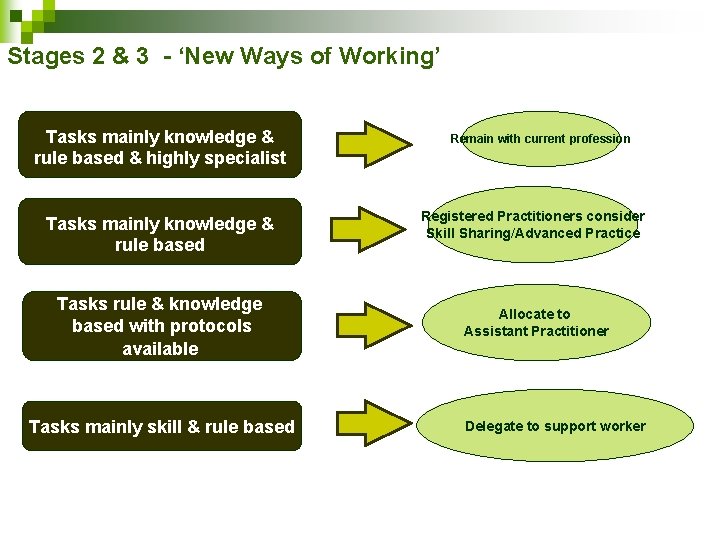 Stages 2 & 3 - ‘New Ways of Working’

Tasks mainly knowledge & rule based & highly specialist

Remain with current profession

Tasks mainly knowledge & rule based

Registered Practitioners consider Skill Sharing/Advanced Practice

Tasks rule & knowledge based with protocols available

Allocate to Assistant Practitioner

Tasks mainly skill & rule based

Delegate to support worker